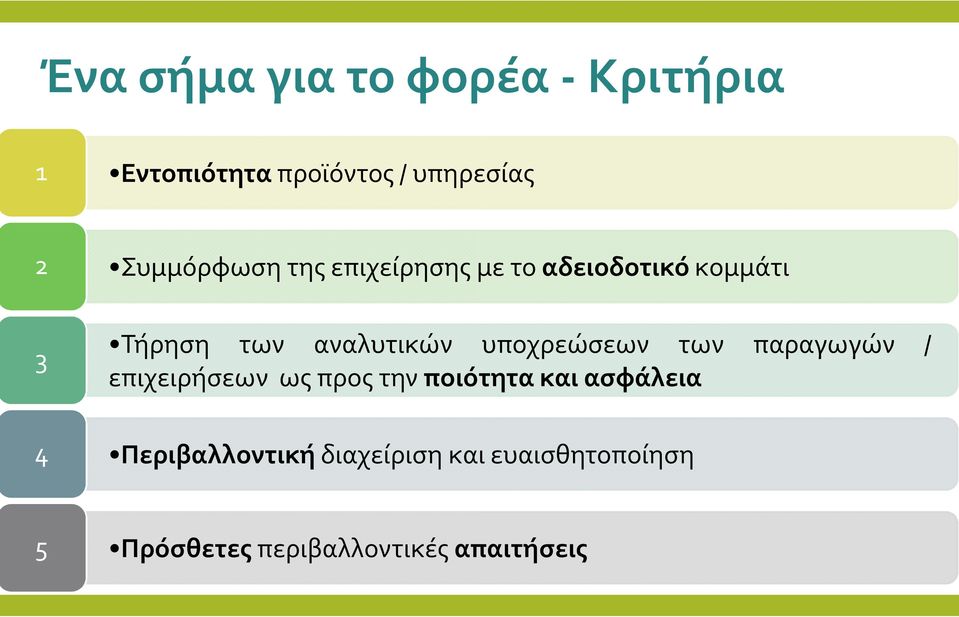 Ένα σήμα για το φορέα - Κριτήρια

1

•Εντοπιότητα προϊόντος / υπηρεσίας

2

•Συμμόρφωση της επιχείρησης με το αδειοδοτικό κομμάτι

3

•Τήρηση των αναλυτικών υποχρεώσεων των παραγωγών / επιχειρήσεων ως προς την ποιότητα και ασφάλεια

4

•Περιβαλλοντική διαχείριση και ευαισθητοποίηση

5

•Πρόσθετες περιβαλλοντικές απαιτήσεις